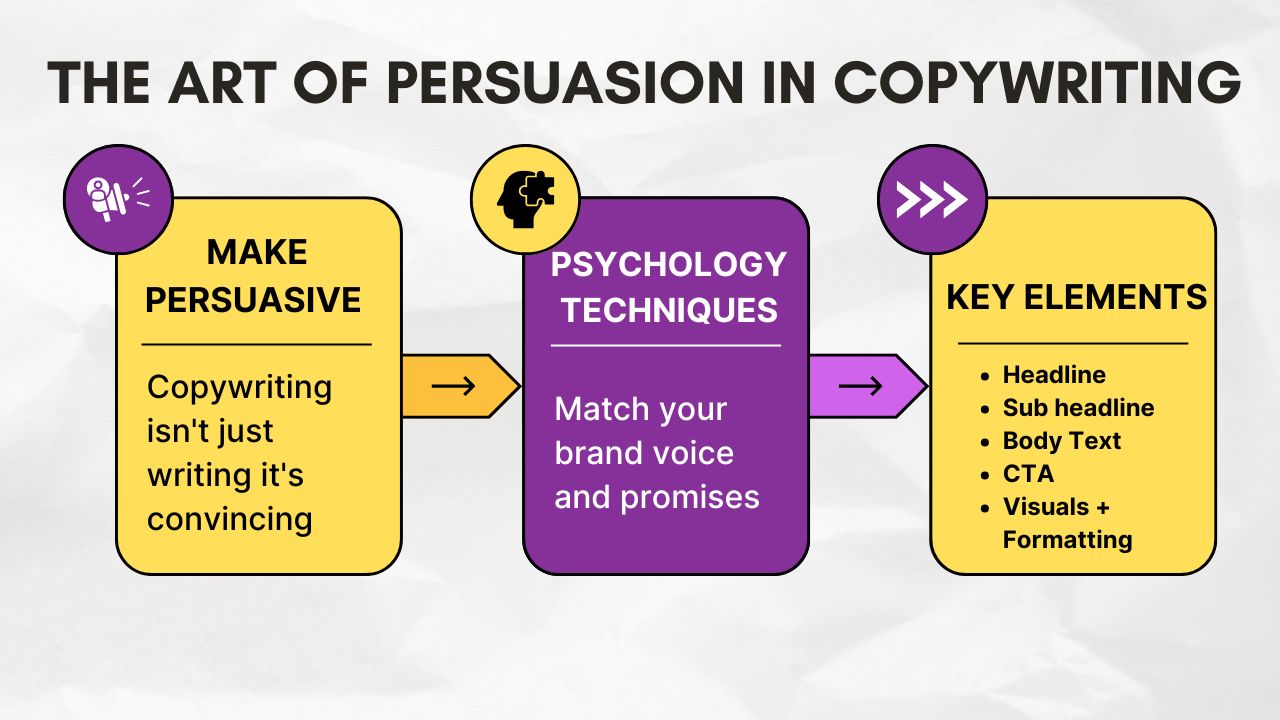 THE ART OF PERSUASION IN COPYWRITING

MAKE PERSUASIVE

Copywriting isn't just writing it's convincing

PSYCHOLOGY TECHNIQUES

Match your brand voice and promises

KEY ELEMENTS

- Headline
- Sub headline
- Body Text
- CTA
- Visuals + Formatting